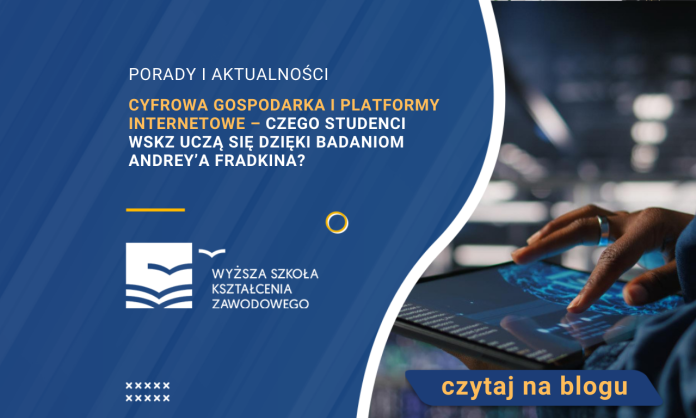 PORADY I AKTUALNOŚCI

CYFROWA GOSPODARKA I PLATFORMY INTERNETOWE – CZEGO STUDENCI WSKZ UCZĄ SIĘ DZIĘKI BADANIOM ANDREY'A FRADKINA?

WYŻSZA SZKOŁA KSZTAŁCENIA ZAWODOWEGO

czytaj na blogu